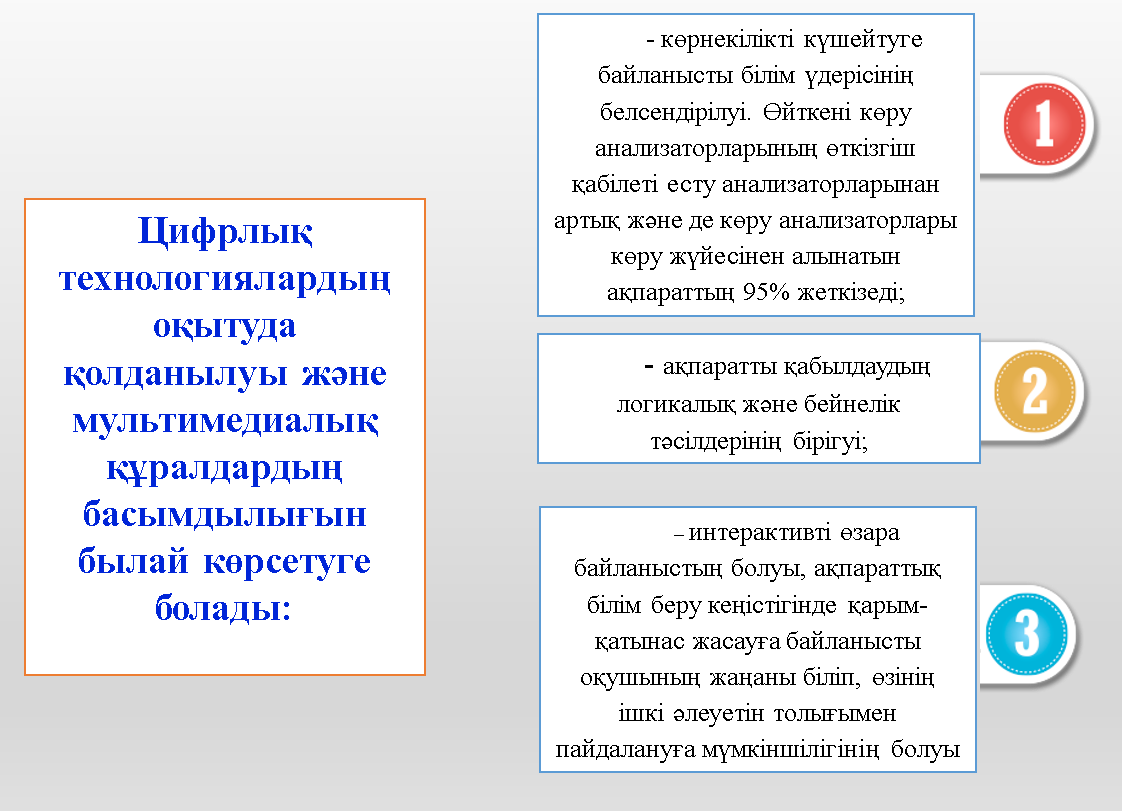 Цифрлық технологиялардың оқытуда қолданылуы және мультимедиалық құралдардың басымдылығын былай көрсетуге болады:

- көрнекілікті күшейтуге байланысты білім үдерісінің белсендірілуі. Өйткені көру анализаторларының өткізгіш қабілеті есту анализаторларынан артық және де көру анализаторлары көру жүйесінен алынатын ақпараттың 95% жеткізеді;

1

- ақпаратты қабылдаудың логикалық және бейнелік тәсілдерінің бірігуі;

2

– интерактивті өзара байланыстың болуы, ақпараттық білім беру кеңістігінде қарым-қатынас жасауға байланысты оқушының жаңаны біліп, өзінің ішкі әлеуетін толығымен пайдалануға мүмкіншілігінің болуы

3